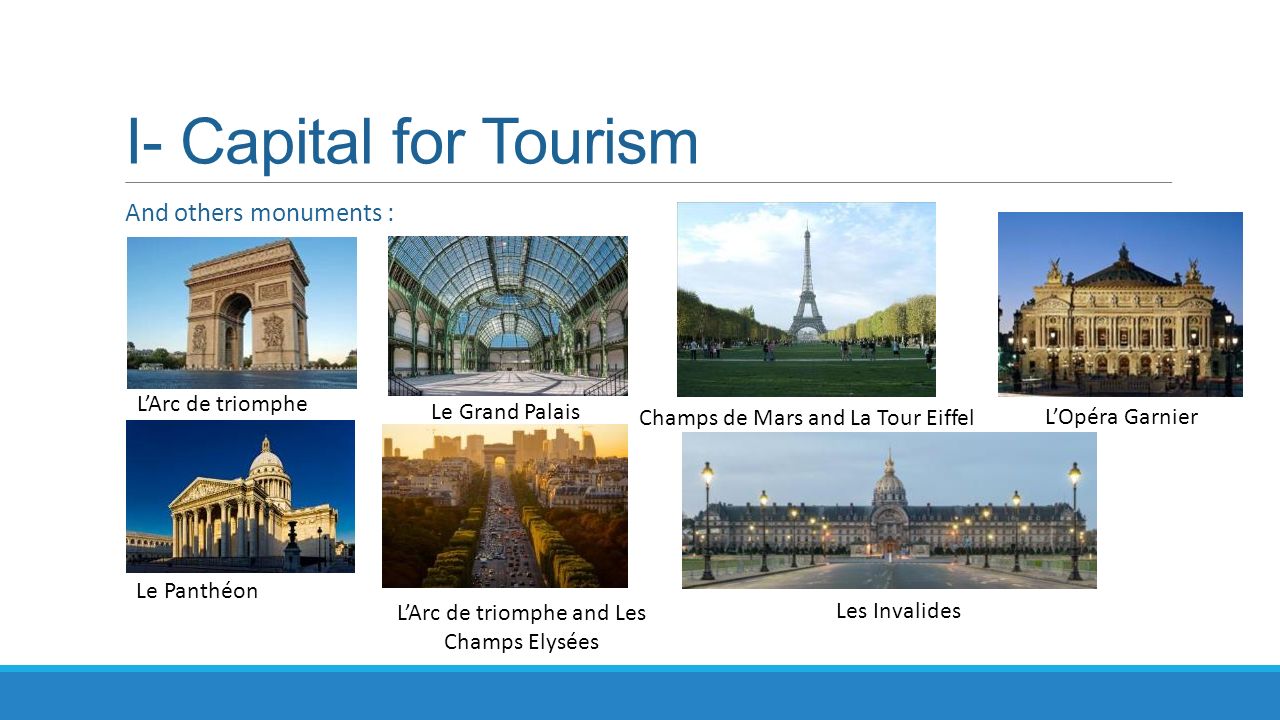 I- Capital for Tourism

And others monuments :

L’Arc de triomphe

Le Grand Palais

Champs de Mars and La Tour Eiffel

L’Opéra Garnier

Le Panthéon

L’Arc de triomphe and Les Champs Elysées

Les Invalides